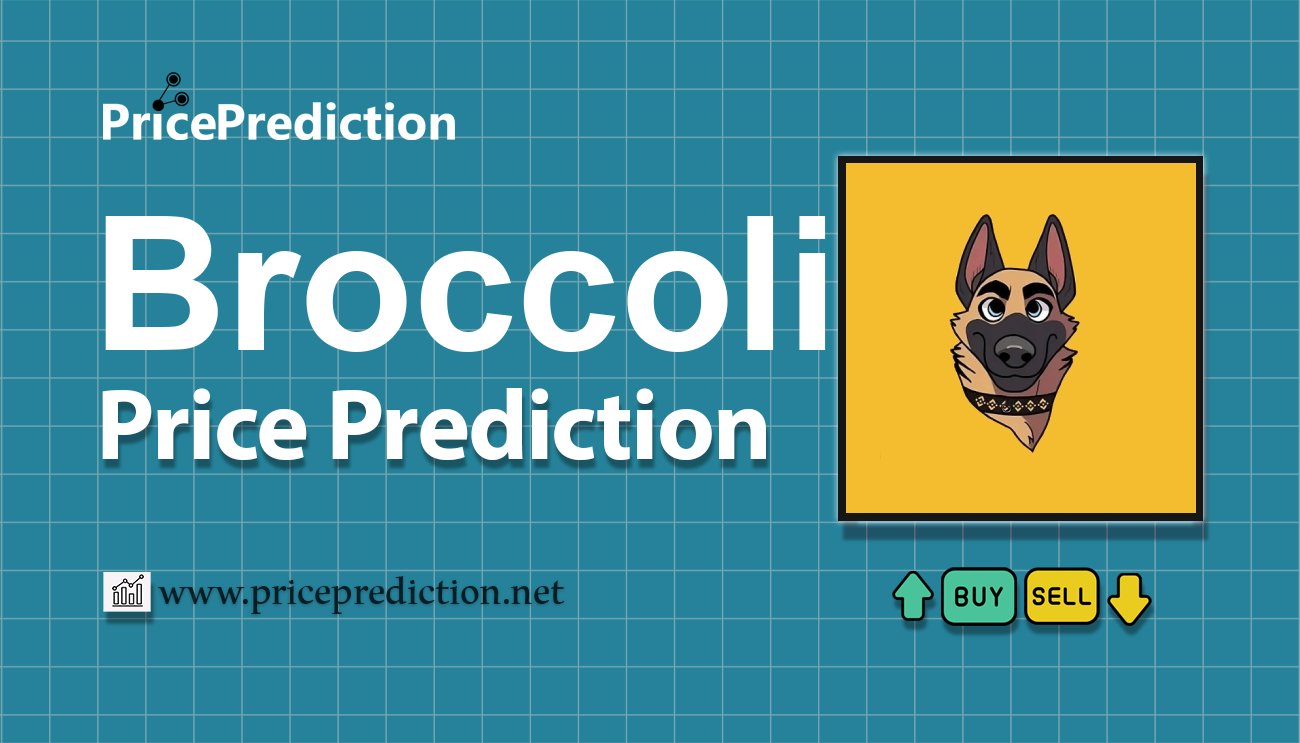 PricePrediction

Broccoli

Price Prediction

www.priceprediction.net

BUY SELL